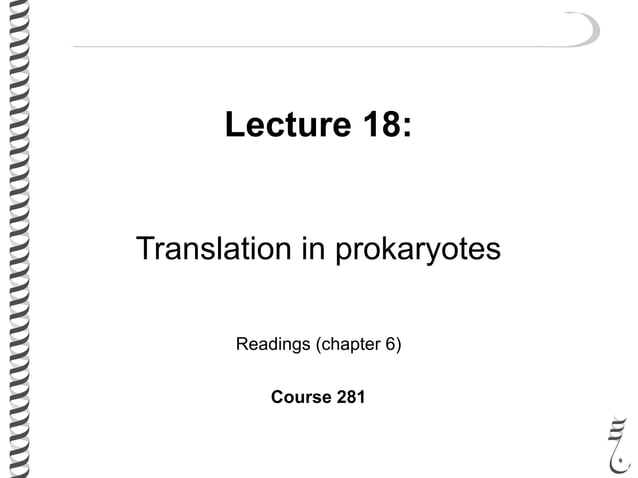 Lecture 18:

Translation in prokaryotes

Readings (chapter 6)

Course 281